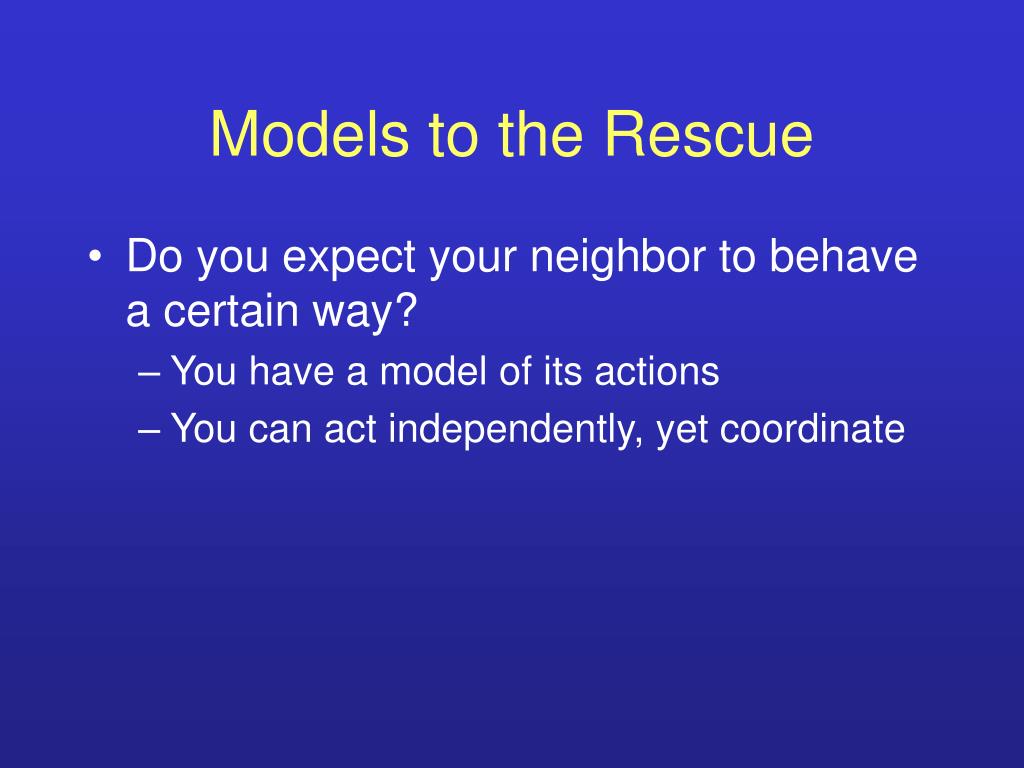 Models to the Rescue

• Do you expect your neighbor to behave a certain way?
– You have a model of its actions
– You can act independently, yet coordinate